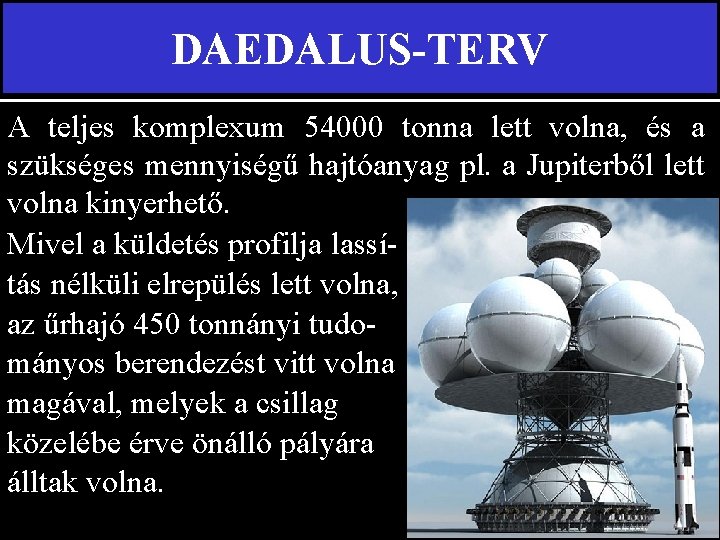 DAEDALUS-TERV

A teljes komplexum 54000 tonna lett volna, és a szükséges mennyiségű hajtóanyag pl. a Jupiterből lett volna kinyerhető.

Mivel a küldetés profilja lassítás nélküli elrepülés lett volna, az űrhajó 450 tonnányi tudományos berendezést vitt volna magával, melyek a csillag közelébe érve önálló pályára álltak volna.